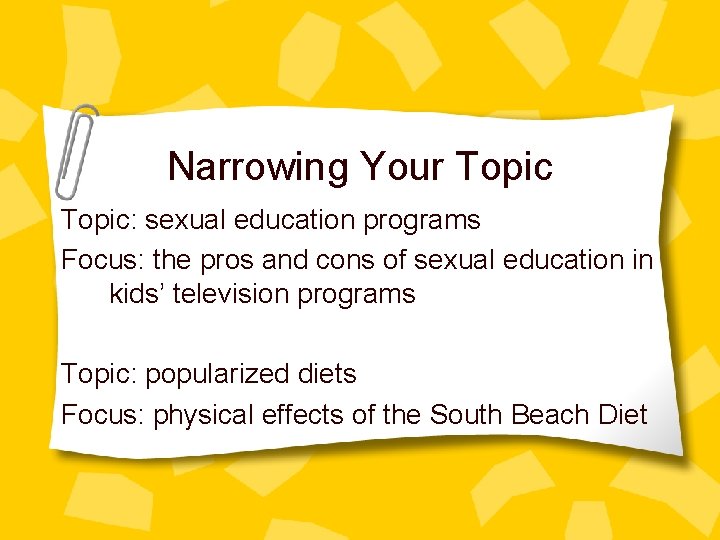 Narrowing Your Topic

Topic: sexual education programs

Focus: the pros and cons of sexual education in kids’ television programs

Topic: popularized diets

Focus: physical effects of the South Beach Diet